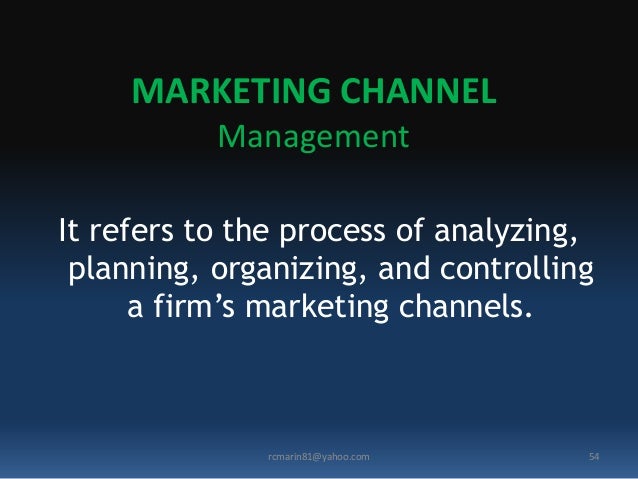 MARKETING CHANNEL
Management

It refers to the process of analyzing, planning, organizing, and controlling a firm's marketing channels.

rcmarin81@yahoo.com

54